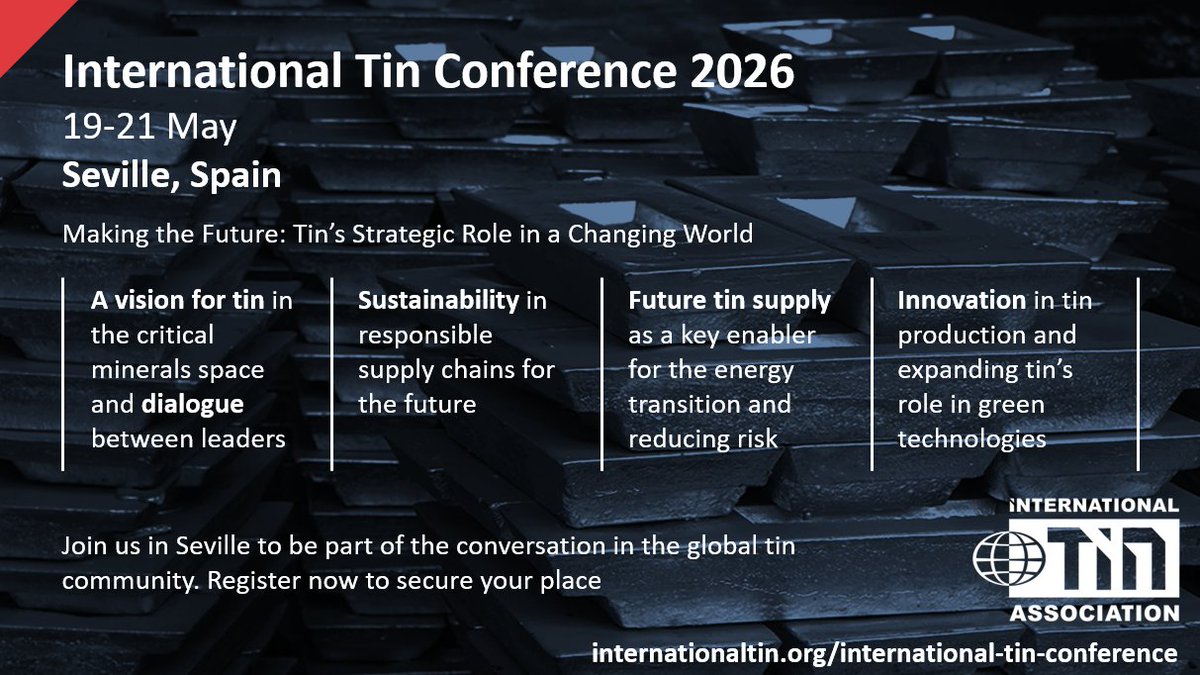 International Tin Conference 2026
19-21 May
Seville, Spain

Making the Future: Tin's Strategic Role in a Changing World

A vision for tin in the critical minerals space and dialogue between leaders

Sustainability in responsible supply chains for the future

Future tin supply as a key enabler for the energy transition and reducing risk

Innovation in tin production and expanding tin's role in green technologies

Join us in Seville to be part of the conversation in the global tin community. Register now to secure your place

INTERNATIONAL TIN ASSOCIATION

internationaltin.org/international-tin-conference